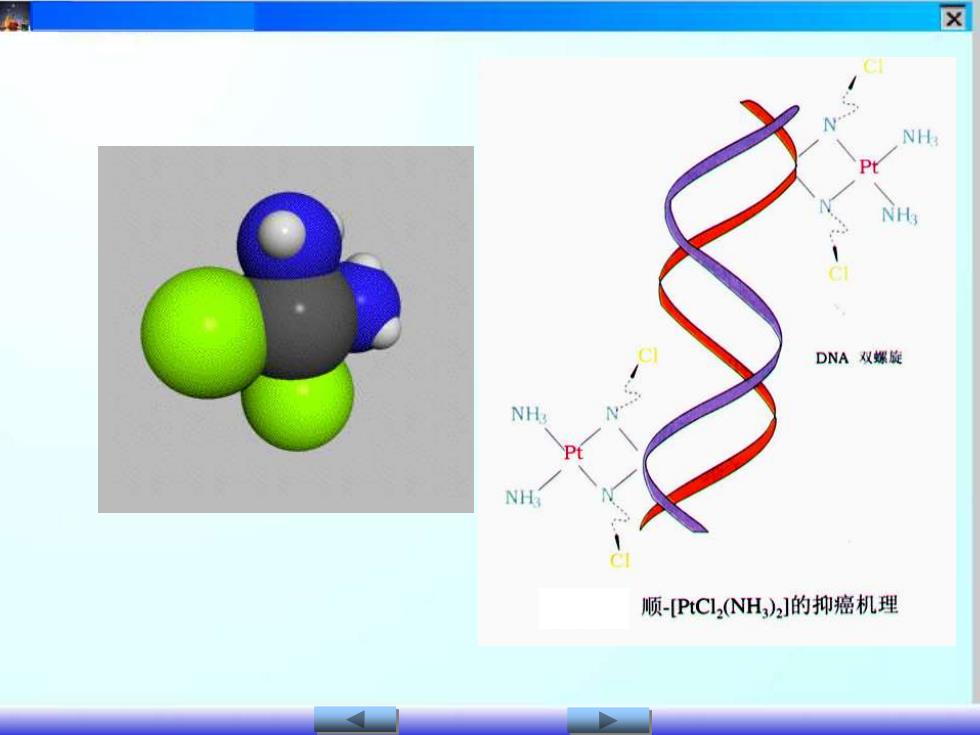 Cl
N
$NH_3$
Pt
N
$NH_3$
Cl

DNA 双螺旋

Cl
$NH_3$
N
Pt
$NH_3$
N
Cl

顺-$[PtCl_2(NH_3)_2]$的抑癌机理